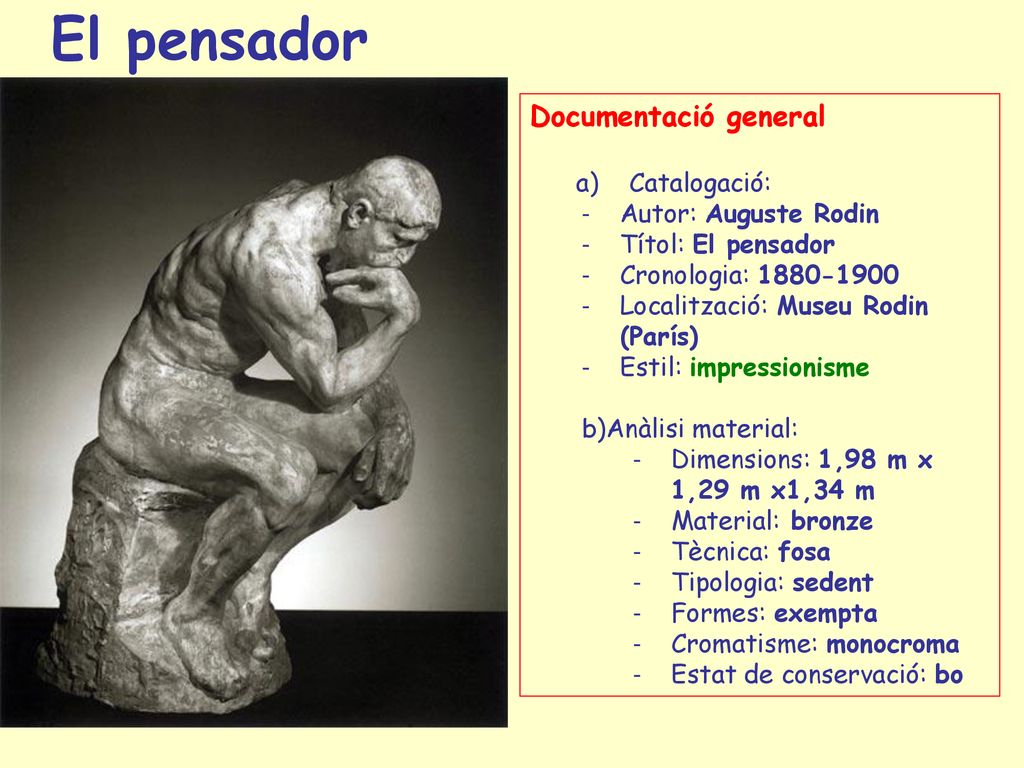 El pensador

Documentació general

a) Catalogació:
- Autor: Auguste Rodin
- Títol: El pensador
- Cronologia: 1880-1900
- Localització: Museu Rodin (París)
- Estil: impressionisme

b)Anàlisi material:
- Dimensions: 1,98 m x 1,29 m x1,34 m
- Material: bronze
- Tècnica: fosa
- Tipologia: sedent
- Formes: exempta
- Cromatisme: monocroma
- Estat de conservació: bo